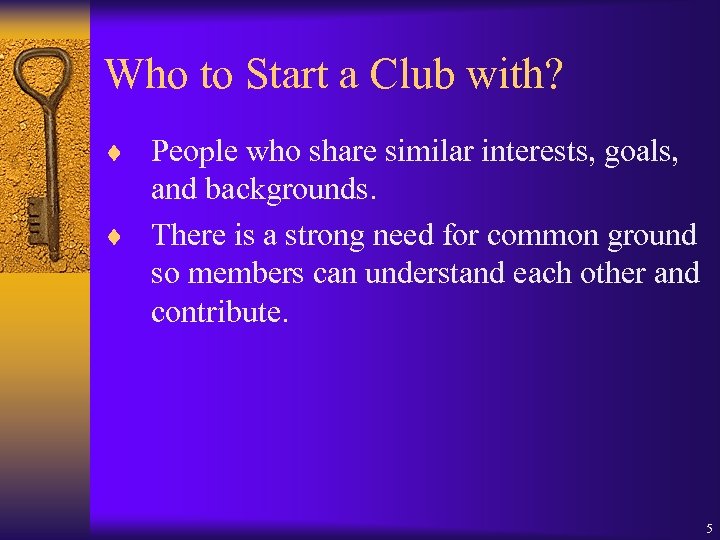 Who to Start a Club with?

♦ People who share similar interests, goals, and backgrounds.

♦ There is a strong need for common ground so members can understand each other and contribute.

5